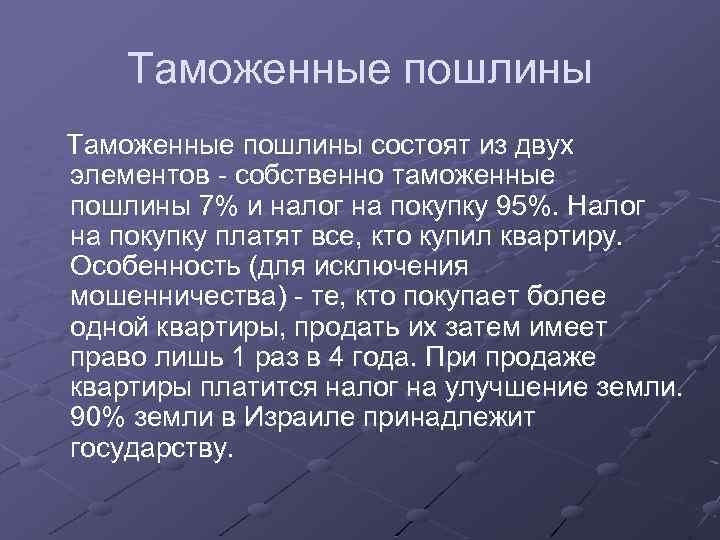 Таможенные пошлины

Таможенные пошлины состоят из двух элементов - собственно таможенные пошлины 7% и налог на покупку 95%. Налог на покупку платят все, кто купил квартиру. Особенность (для исключения мошенничества) - те, кто покупает более одной квартиры, продать их затем имеет право лишь 1 раз в 4 года. При продаже квартиры платится налог на улучшение земли. 90% земли в Израиле принадлежит государству.